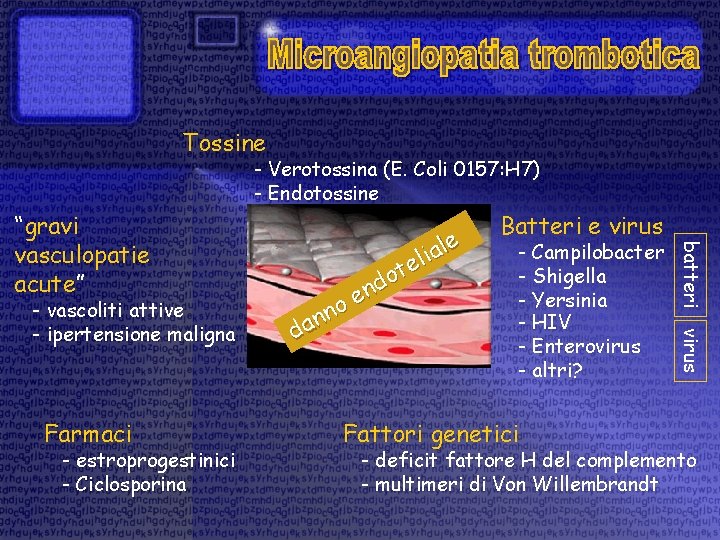 Microangiopatia trombotica

Tossine
- Verotossina (E. Coli 0157:H7)
- Endotossine

"gravi vasculopatie acute"
- vascoliti attive
- ipertensione maligna

danno endoteliale

Batteri e virus
- Campilobacter
- Shigella
- Yersinia
- HIV
- Enterovirus
- altri?

batteri

virus

Farmaci
- estroprogestinici
- Ciclosporina

Fattori genetici
- deficit fattore H del complemento
- multimeri di Von Willembrandt